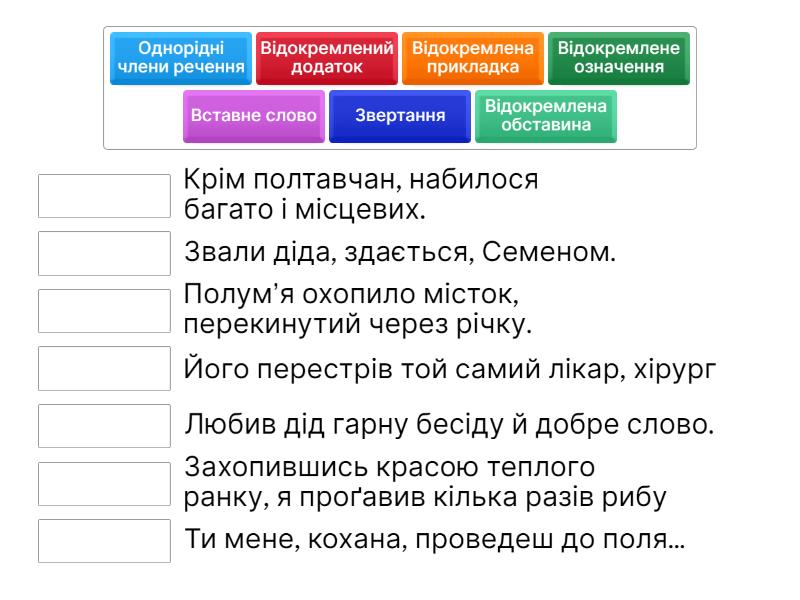 Однорідні члени речення
Відокремлений додаток
Відокремлена прикладка
Відокремлене означення
Вставне слово
Звертання
Відокремлена обставина

Крім полтавчан, набилося багато і місцевих.

Звали діда, здається, Семеном.

Полум’я охопило місток, перекинутий через річку.

Його перестрів той самий лікар, хірург

Любив дід гарну бесіду й добре слово.

Захопившись красою теплого ранку, я проґавив кілька разів рибу

Ти мене, кохана, проведеш до поля...